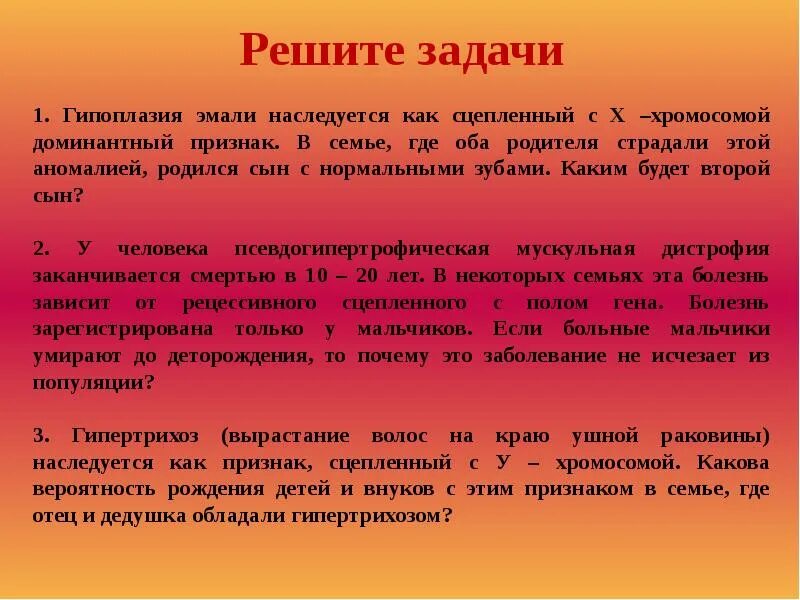 Решите задачи

1. Гипоплазия эмали наследуется как сцепленный с Х –хромосомой доминантный признак. В семье, где оба родителя страдали этой аномалией, родился сын с нормальными зубами. Каким будет второй сын?

2. У человека псевдогипертрофическая мускульная дистрофия заканчивается смертью в 10 – 20 лет. В некоторых семьях эта болезнь зависит от рецессивного сцепленного с полом гена. Болезнь зарегистрирована только у мальчиков. Если больные мальчики умирают до деторождения, то почему это заболевание не исчезает из популяции?

3. Гипертрихоз (вырастание волос на краю ушной раковины) наследуется как признак, сцепленный с У – хромосомой. Какова вероятность рождения детей и внуков с этим признаком в семье, где отец и дедушка обладали гипертрихозом?